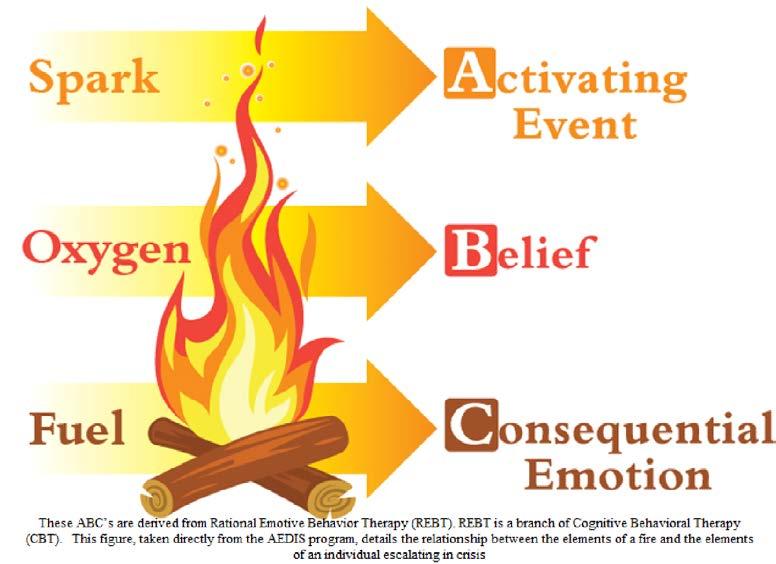 Spark

Activating Event

Oxygen

Belief

Fuel

Consequential Emotion

These ABC's are derived from Rational Emotive Behavior Therapy (REBT). REBT is a branch of Cognitive Behavioral Therapy (CBT). This figure, taken directly from the AEDIS program, details the relationship between the elements of a fire and the elements of an individual escalating in crisis